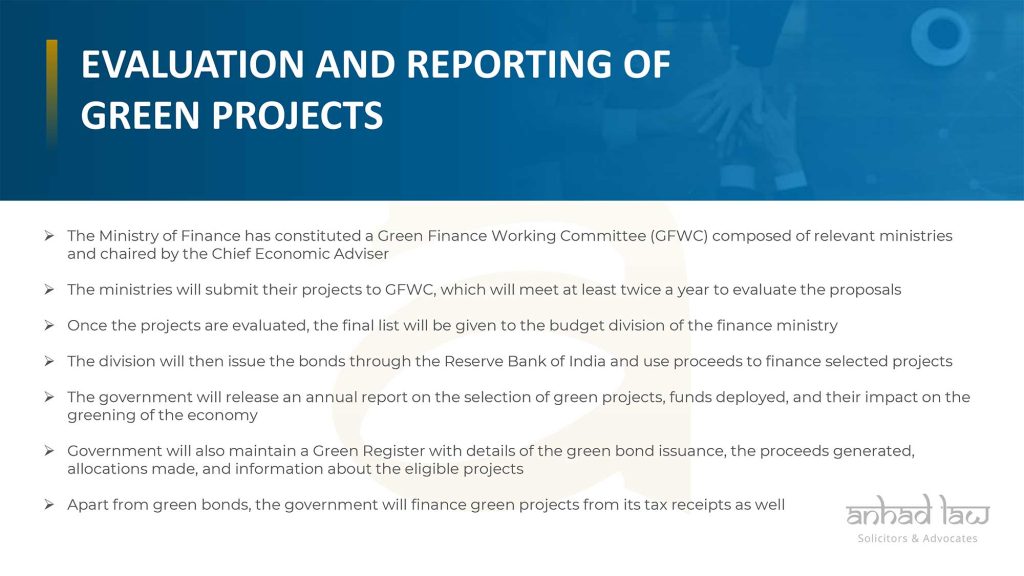 EVALUATION AND REPORTING OF GREEN PROJECTS

➢ The Ministry of Finance has constituted a Green Finance Working Committee (GFWC) composed of relevant ministries and chaired by the Chief Economic Adviser

➢ The ministries will submit their projects to GFWC, which will meet at least twice a year to evaluate the proposals

➢ Once the projects are evaluated, the final list will be given to the budget division of the finance ministry

➢ The division will then issue the bonds through the Reserve Bank of India and use proceeds to finance selected projects

➢ The government will release an annual report on the selection of green projects, funds deployed, and their impact on the greening of the economy

➢ Government will also maintain a Green Register with details of the green bond issuance, the proceeds generated, allocations made, and information about the eligible projects

➢ Apart from green bonds, the government will finance green projects from its tax receipts as well

anhad law
Solicitors & Advocates